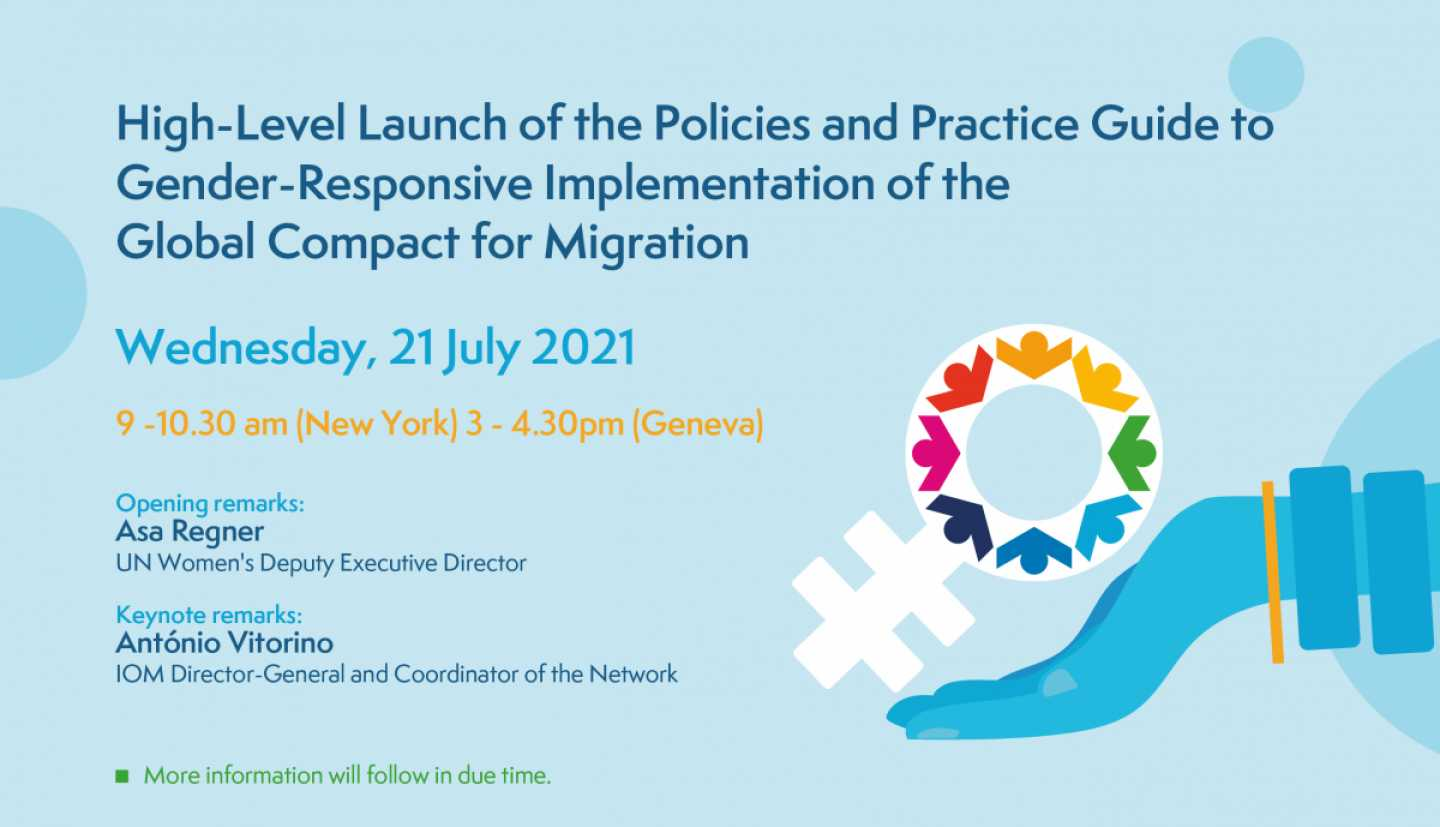 High-Level Launch of the Policies and Practice Guide to Gender-Responsive Implementation of the Global Compact for Migration

Wednesday, 21 July 2021

9 -10.30 am (New York) 3 - 4.30pm (Geneva)

Opening remarks:
Asa Regner
UN Women's Deputy Executive Director

Keynote remarks:
António Vitorino
IOM Director-General and Coordinator of the Network

More information will follow in due time.